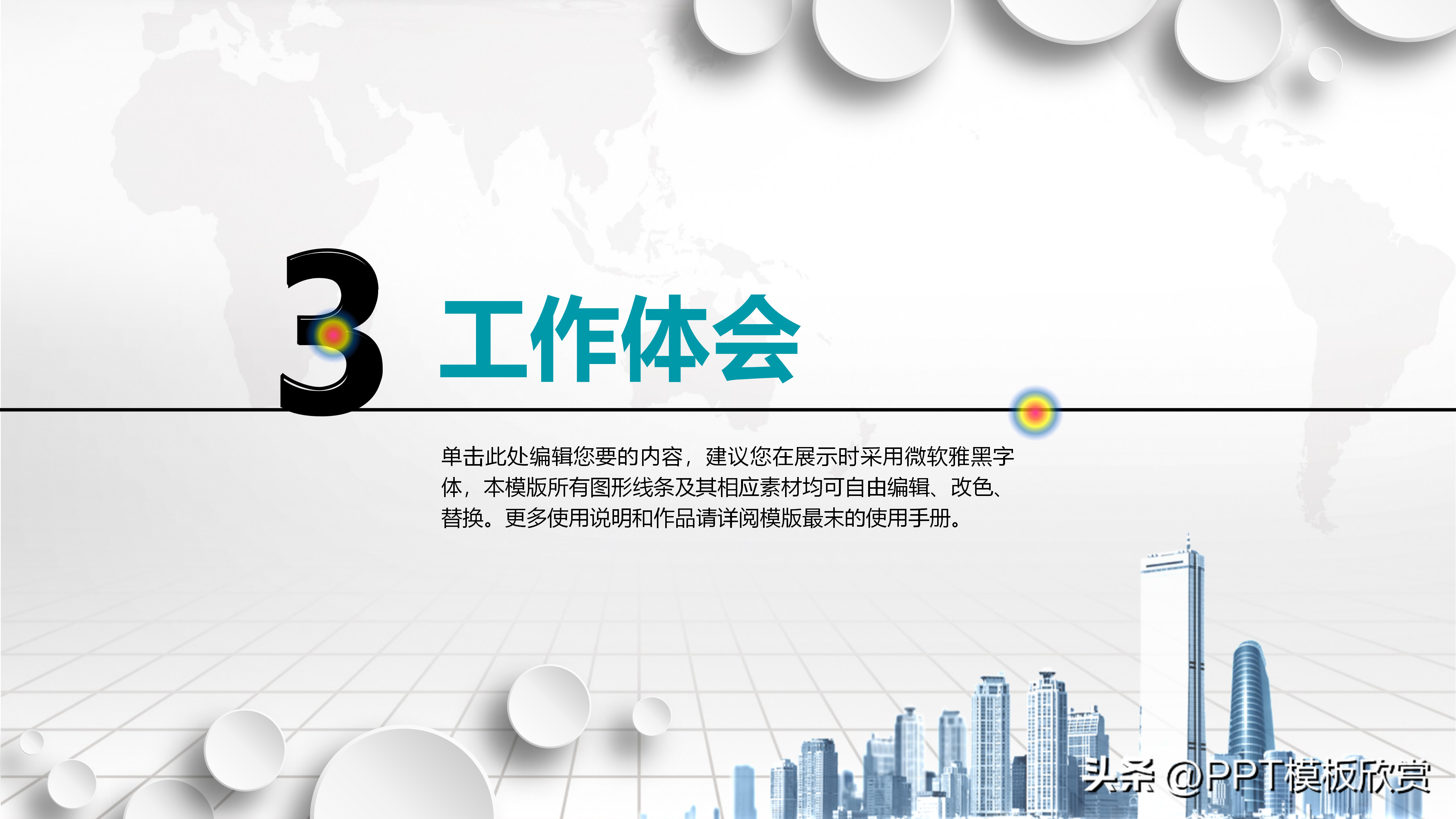 3 工作体会

单击此处编辑您要的内容，建议您在展示时采用微软雅黑字体，本模版所有图形线条及其相应素材均可自由编辑、改色、替换。更多使用说明和作品请详阅模版最末的使用手册。

头条 @PPT模板欣赏